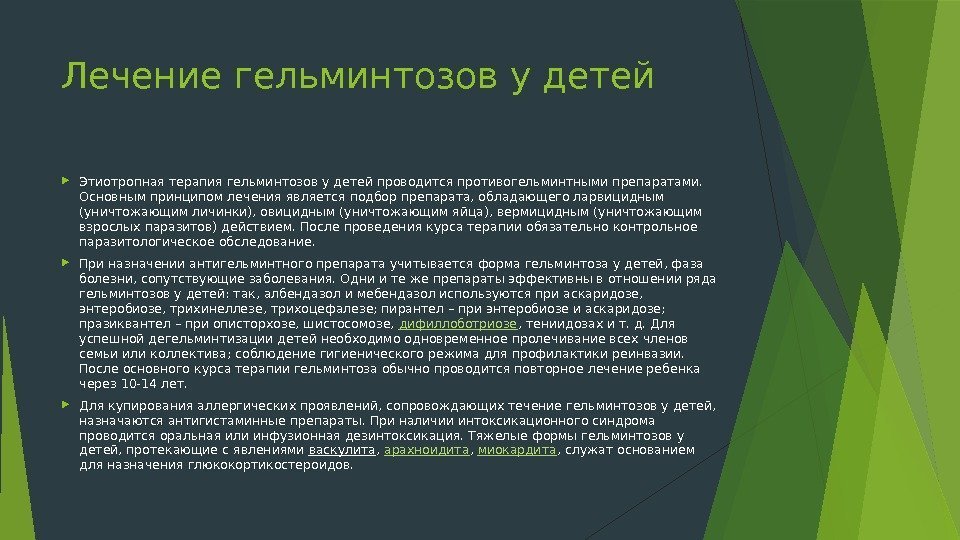 Лечение гельминтозов у детей

Этиотропная терапия гельминтозов у детей проводится противогельминтными препаратами. Основным принципом лечения является подбор препарата, обладающего ларвицидным (уничтожающим личинки), овицидным (уничтожающим яйца), вермицидным (уничтожающим взрослых паразитов) действием. После проведения курса терапии обязательно контрольное паразитологическое обследование.

При назначении антигельминтного препарата учитывается форма гельминтоза у детей, фаза болезни, сопутствующие заболевания. Одни и те же препараты эффективны в отношении ряда гельминтозов у детей: так, албендазол и мебендазол используются при аскаридозе, энтеробиозе, трихинеллезе, трихоцефалезе; пирантел – при энтеробиозе и аскаридозе; празиквантел – при описторхозе, шистосомозе, дифиллоботриозе, тениидозах и т. д. Для успешной дегельминтизации детей необходимо одновременное пролечивание всех членов семьи или коллектива; соблюдение гигиенического режима для профилактики реинвазии. После основного курса терапии гельминтоза обычно проводится повторное лечение ребенка через 10-14 лет.

Для купирования аллергических проявлений, сопровождающих течение гельминтозов у детей, назначаются антигистаминные препараты. При наличии интоксикационного синдрома проводится оральная или инфузионная дезинтоксикация. Тяжелые формы гельминтозов у детей, протекающие с явлениями васкулита, арахноидита, миокардита, служат основанием для назначения глюкокортикостероидов.